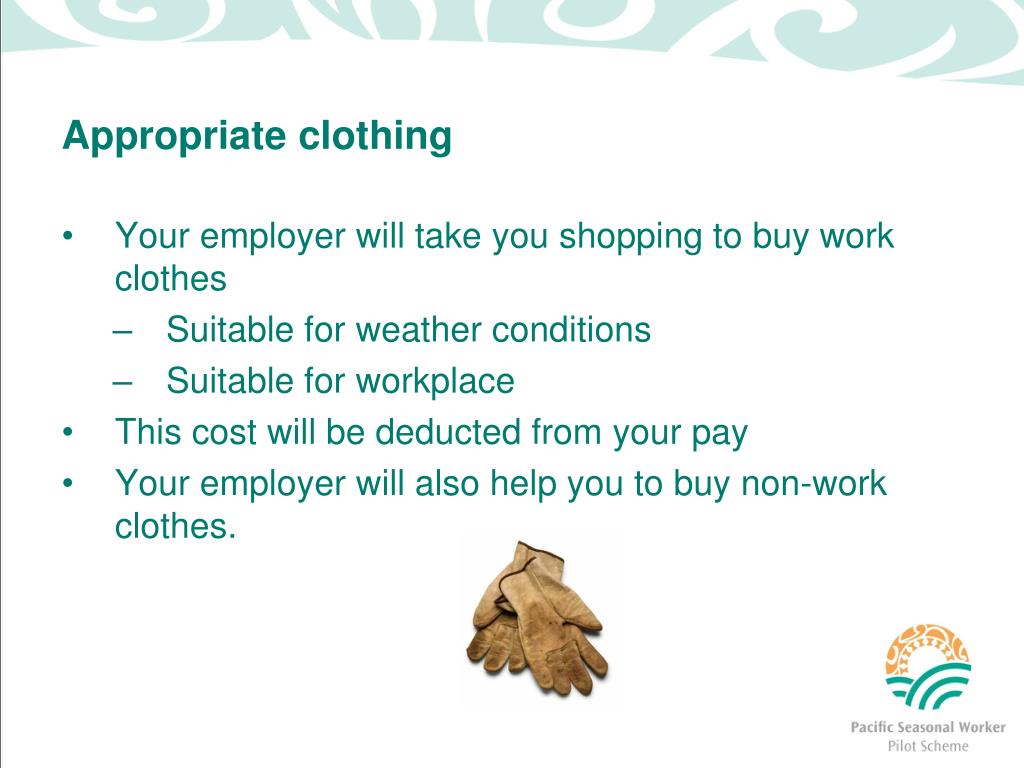 Appropriate clothing

• Your employer will take you shopping to buy work clothes
– Suitable for weather conditions
– Suitable for workplace
• This cost will be deducted from your pay
• Your employer will also help you to buy non-work clothes.

Pacific Seasonal Worker
Pilot Scheme